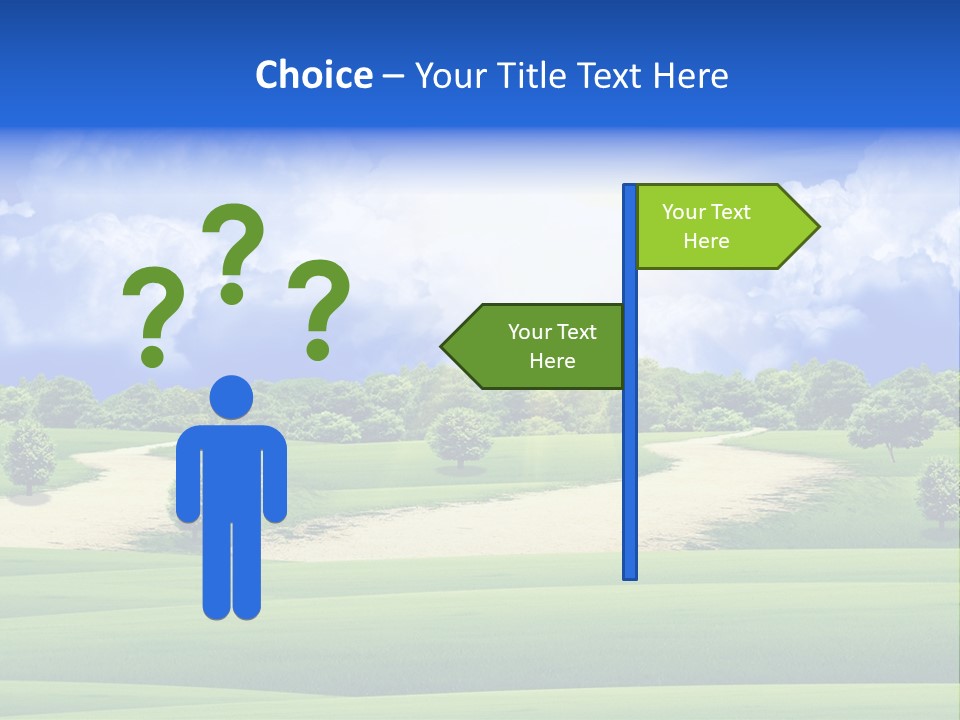 Choice – Your Title Text Here

? ? ?

Your Text Here

Your Text Here